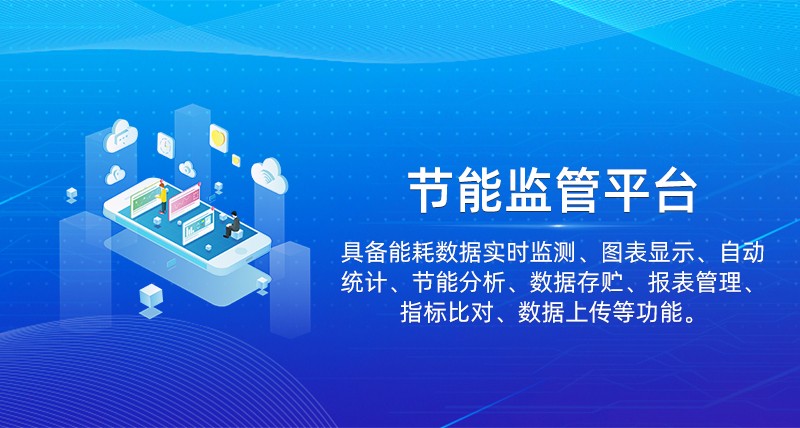 节能监管平台

具备能耗数据实时监测、图表显示、自动统计、节能分析、数据存贮、报表管理、指标比对、数据上传等功能。